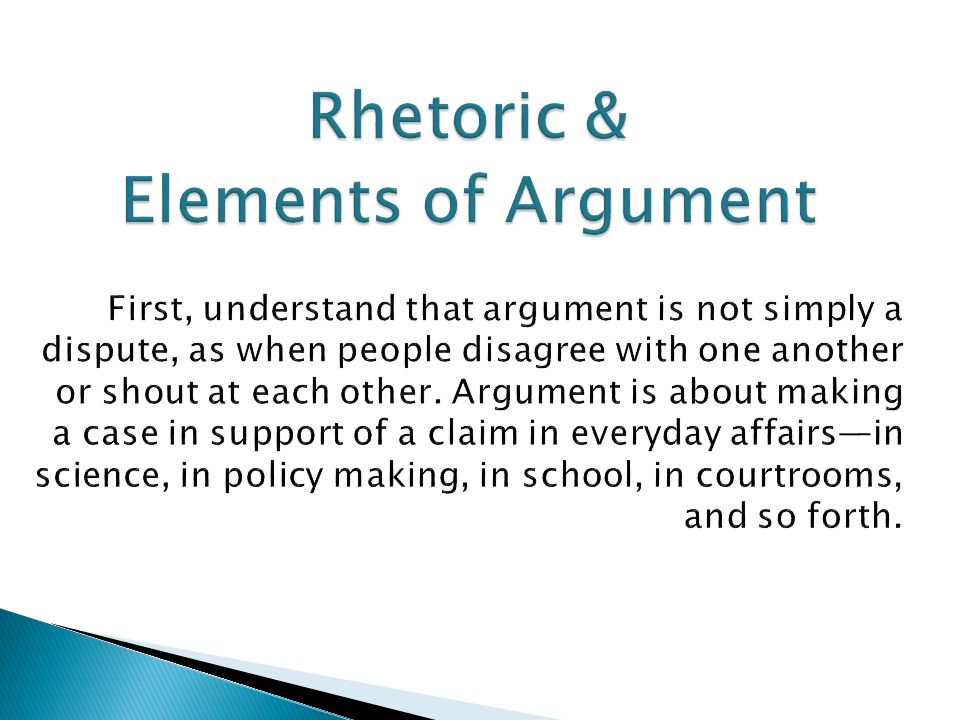 Rhetoric &
Elements of Argument

First, understand that argument is not simply a dispute, as when people disagree with one another or shout at each other. Argument is about making a case in support of a claim in everyday affairs—in science, in policy making, in school, in courtrooms, and so forth.